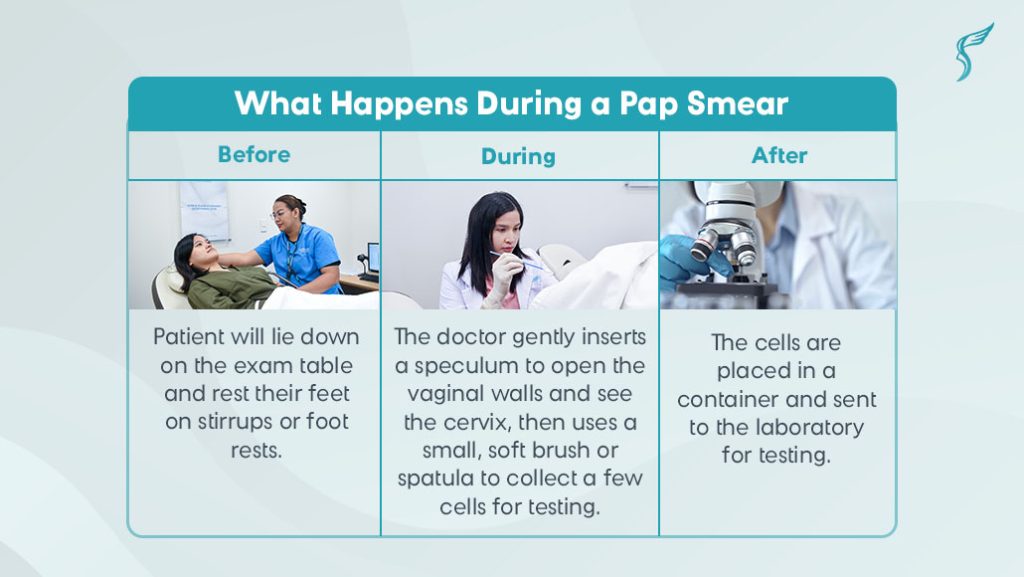 What Happens During a Pap Smear

| Before | During | After |
|---|---|---|
| Patient will lie down on the exam table and rest their feet on stirrups or foot rests. | The doctor gently inserts a speculum to open the vaginal walls and see the cervix, then uses a small, soft brush or spatula to collect a few cells for testing. | The cells are placed in a container and sent to the laboratory for testing. |